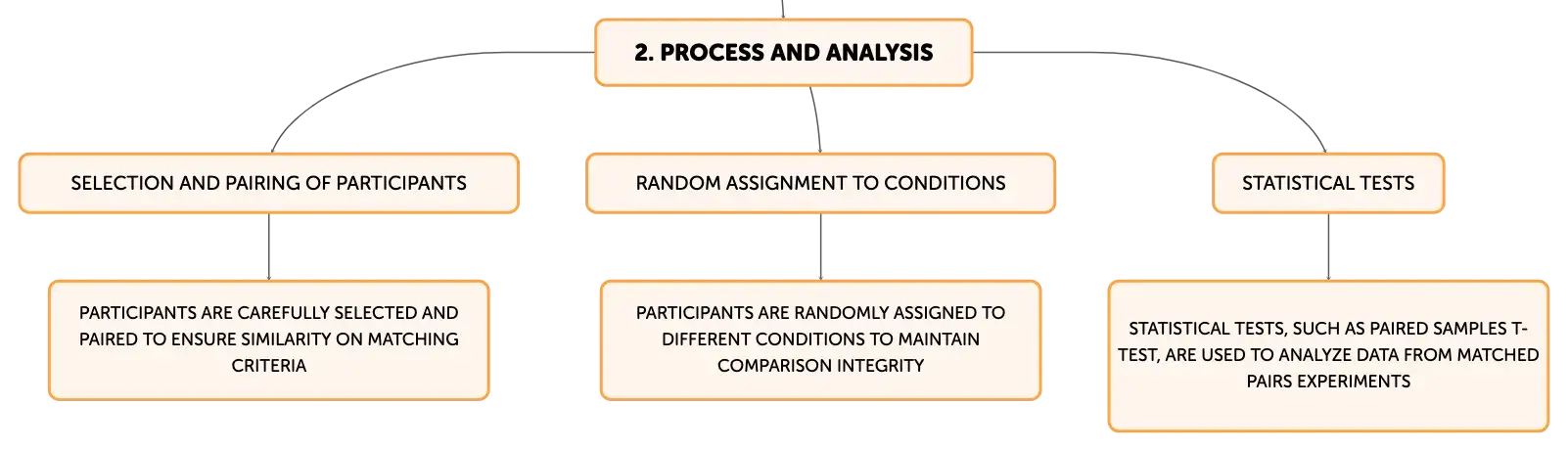 2. PROCESS AND ANALYSIS

SELECTION AND PAIRING OF PARTICIPANTS

PARTICIPANTS ARE CAREFULLY SELECTED AND PAIRED TO ENSURE SIMILARITY ON MATCHING CRITERIA

RANDOM ASSIGNMENT TO CONDITIONS

PARTICIPANTS ARE RANDOMLY ASSIGNED TO DIFFERENT CONDITIONS TO MAINTAIN COMPARISON INTEGRITY

STATISTICAL TESTS

STATISTICAL TESTS, SUCH AS PAIRED SAMPLES T-TEST, ARE USED TO ANALYZE DATA FROM MATCHED PAIRS EXPERIMENTS